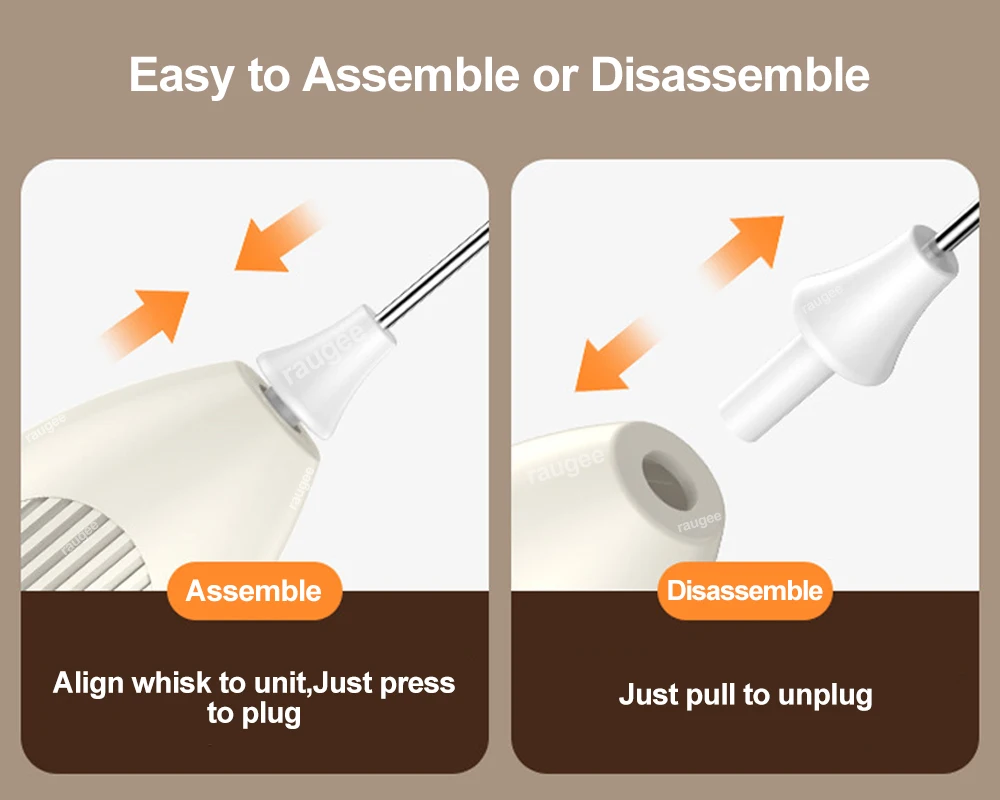 Easy to Assemble or Disassemble

raugee
raugee
raugee
raugee

Assemble

Align whisk to unit,Just press to plug

raugee
raugee
raugee

Disassemble

Just pull to unplug